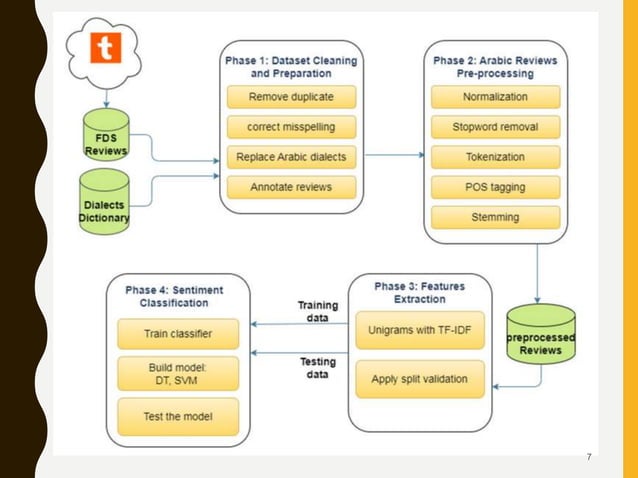 t

FDS Reviews

Dialects Dictionary

Phase 1: Dataset Cleaning and Preparation

Remove duplicate

correct misspelling

Replace Arabic dialects

Annotate reviews

Phase 2: Arabic Reviews Pre-processing

Normalization

Stopword removal

Tokenization

POS tagging

Stemming

preprocessed Reviews

Phase 3: Features Extraction

Unigrams with TF-IDF

Apply split validation

Training data

Testing data

Phase 4: Sentiment Classification

Train classifier

Build model: DT, SVM

Test the model

7